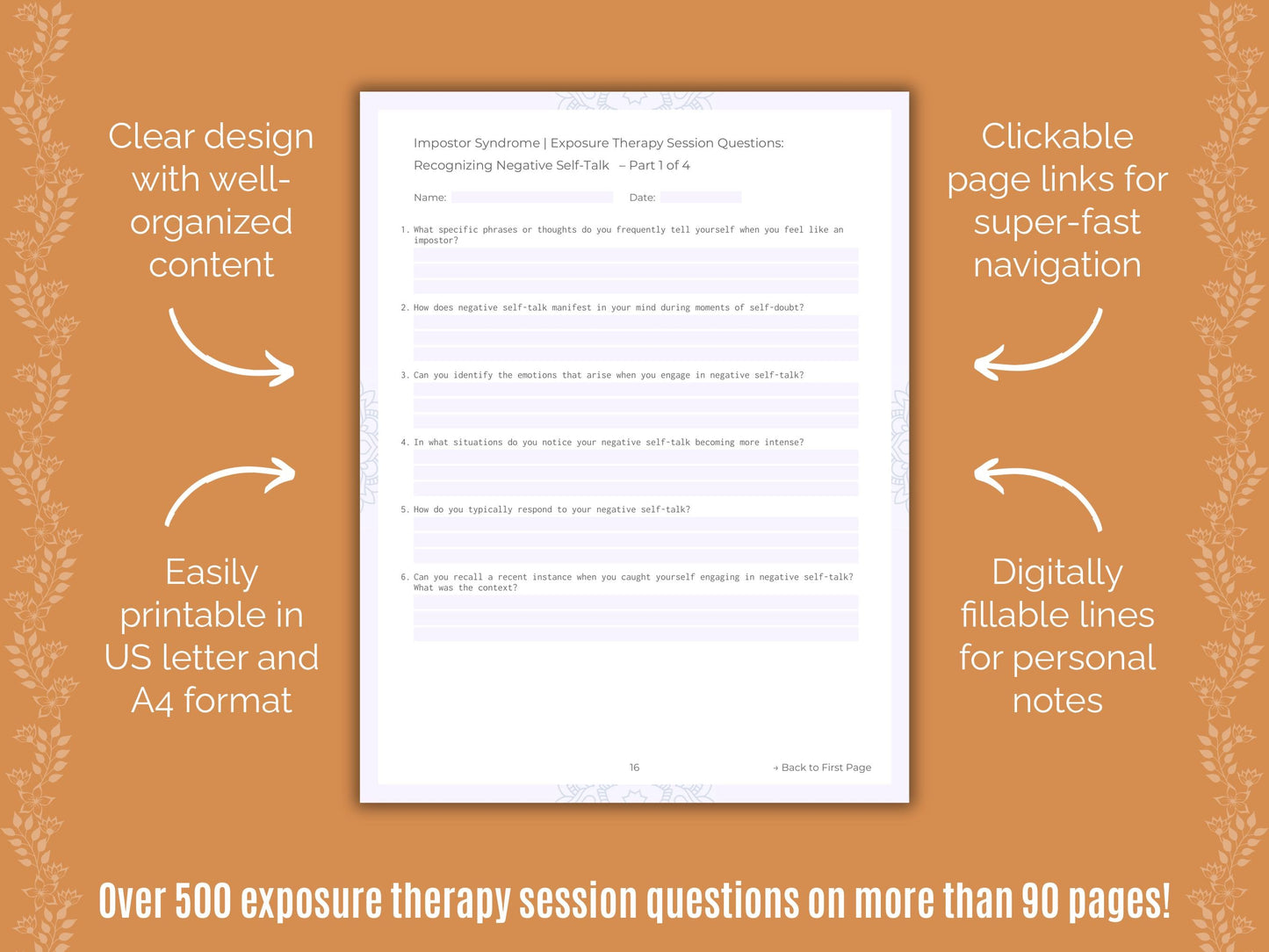 Clear design with well-organized content

Easily printable in US letter and A4 format

Impostor Syndrome | Exposure Therapy Session Questions: Recognizing Negative Self-Talk – Part 1 of 4

Name: Date:

1. What specific phrases or thoughts do you frequently tell yourself when you feel like an impostor?

2. How does negative self-talk manifest in your mind during moments of self-doubt?

3. Can you identify the emotions that arise when you engage in negative self-talk?

4. In what situations do you notice your negative self-talk becoming more intense?

5. How do you typically respond to your negative self-talk?

6. Can you recall a recent instance when you caught yourself engaging in negative self-talk? What was the context?

16

→ Back to First Page

Clickable page links for super-fast navigation

Digitally fillable lines for personal notes

Over 500 exposure therapy session questions on more than 90 pages!